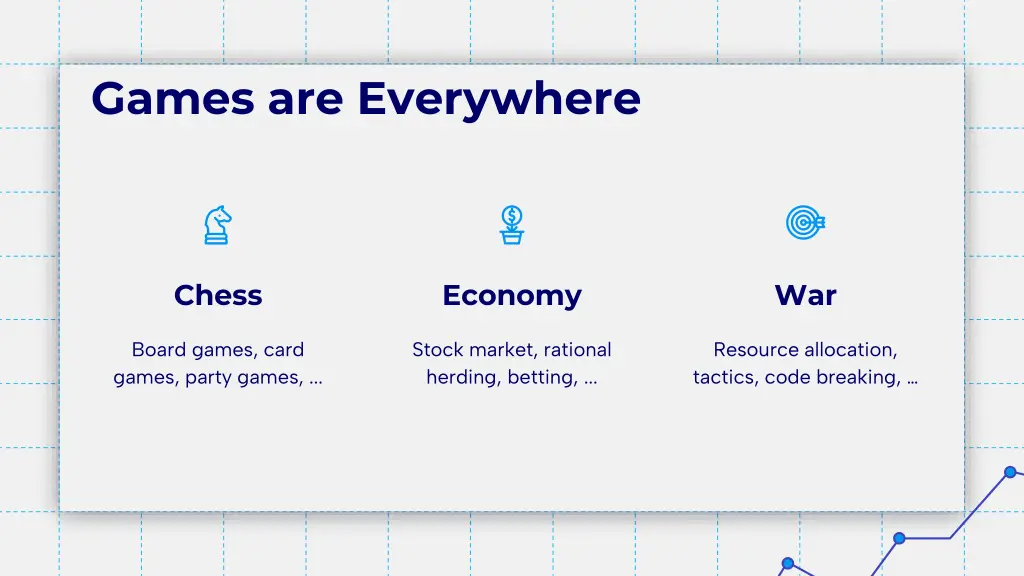 Games are Everywhere

Chess

Board games, card games, party games, …

Economy

Stock market, rational herding, betting, …

War

Resource allocation, tactics, code breaking, …